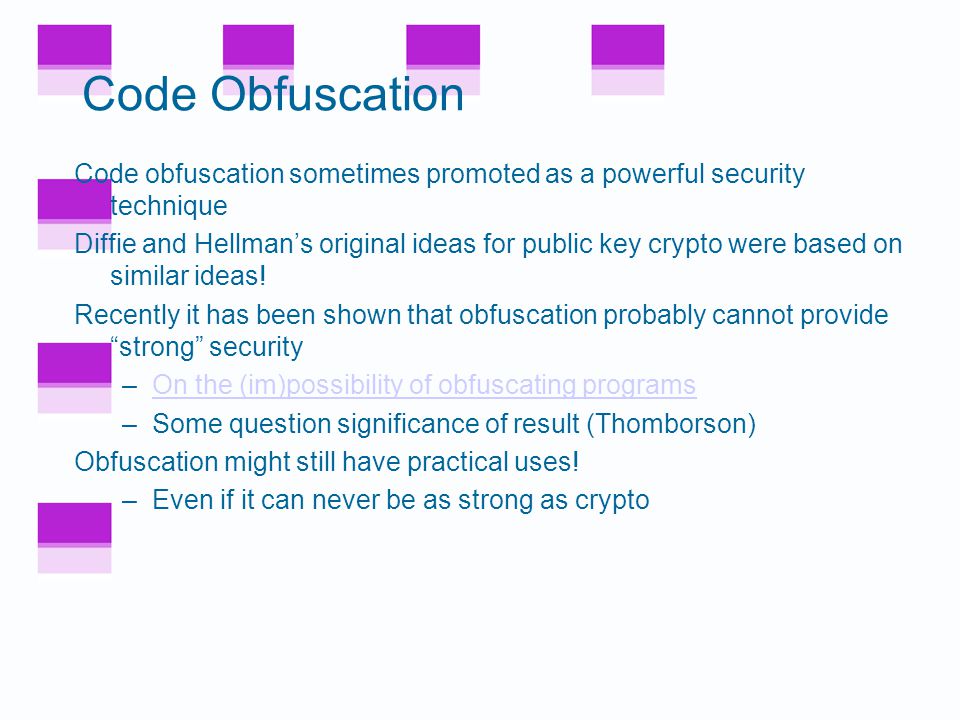 Code Obfuscation

Code obfuscation sometimes promoted as a powerful security technique

Diffie and Hellman’s original ideas for public key crypto were based on similar ideas!

Recently it has been shown that obfuscation probably cannot provide “strong” security

– On the (im)possibility of obfuscating programs

– Some question significance of result (Thomborson)

Obfuscation might still have practical uses!

– Even if it can never be as strong as crypto